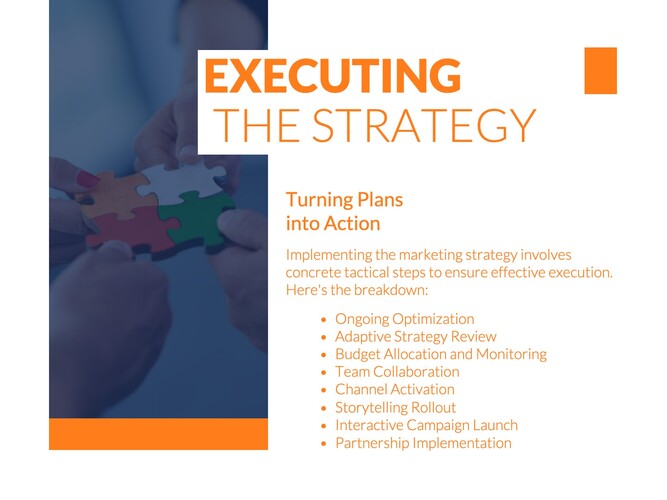 EXECUTING
THE STRATEGY

Turning Plans into Action

Implementing the marketing strategy involves concrete tactical steps to ensure effective execution. Here's the breakdown:

- Ongoing Optimization
- Adaptive Strategy Review
- Budget Allocation and Monitoring
- Team Collaboration
- Channel Activation
- Storytelling Rollout
- Interactive Campaign Launch
- Partnership Implementation